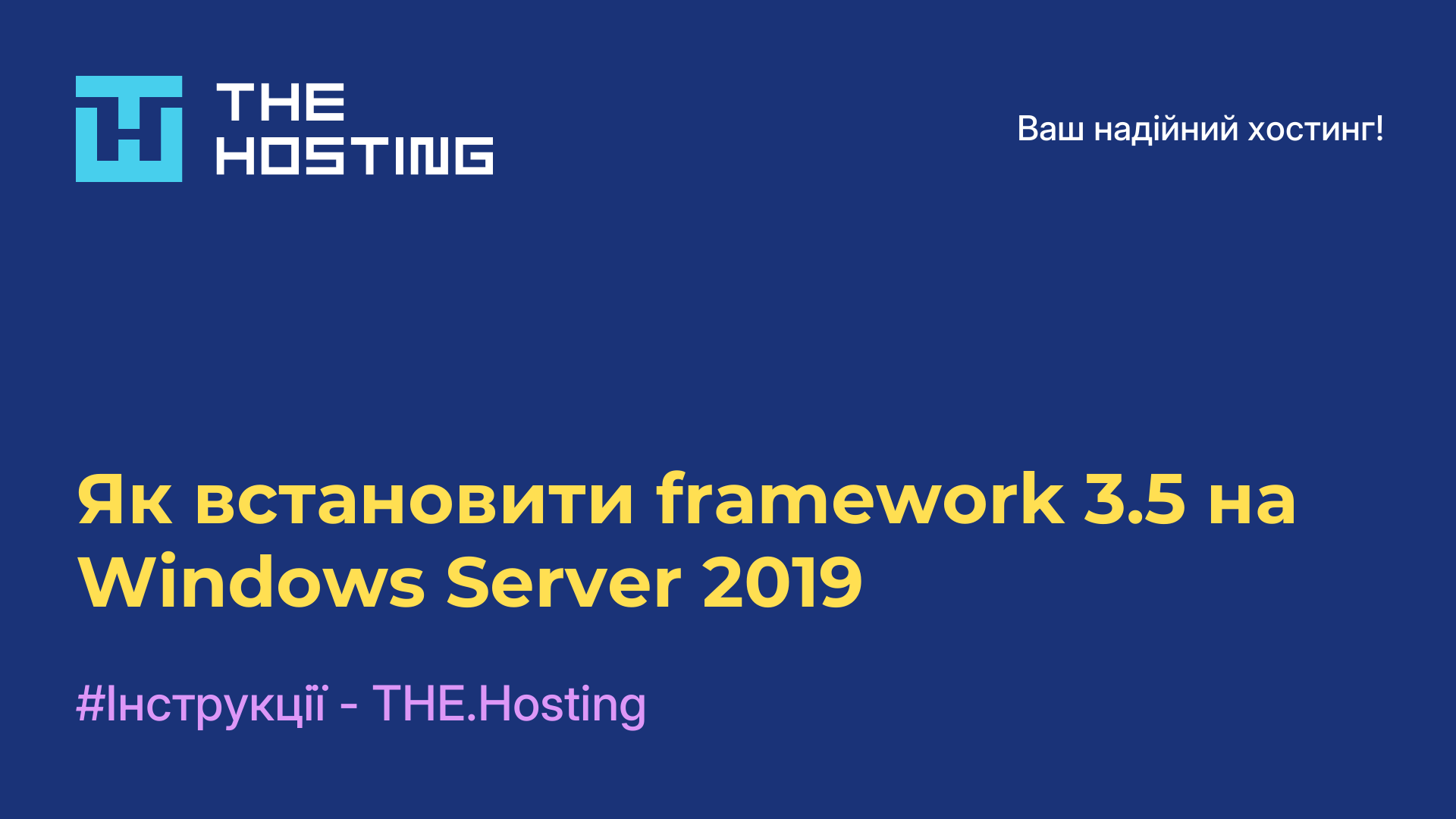 THE HOSTING

Ваш надійний хостинг!

Як встановити framework 3.5 на Windows Server 2019

#Інструкції - THE.Hosting